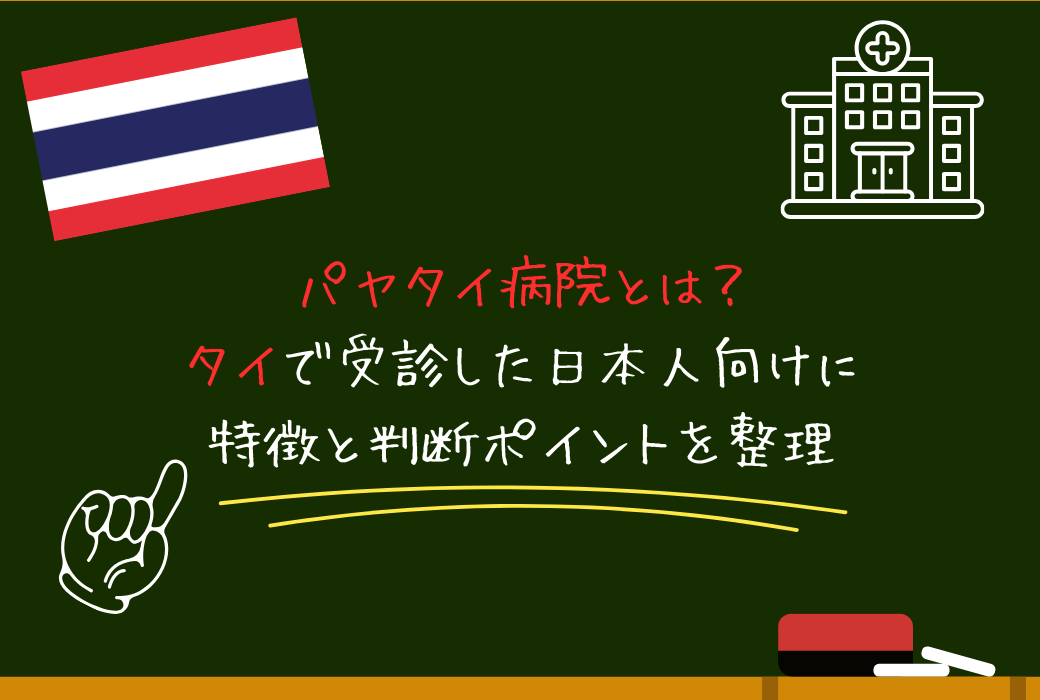 パヤタイ病院とは？
タイで受診した日本人向けに
特徴と判断ポイントを整理